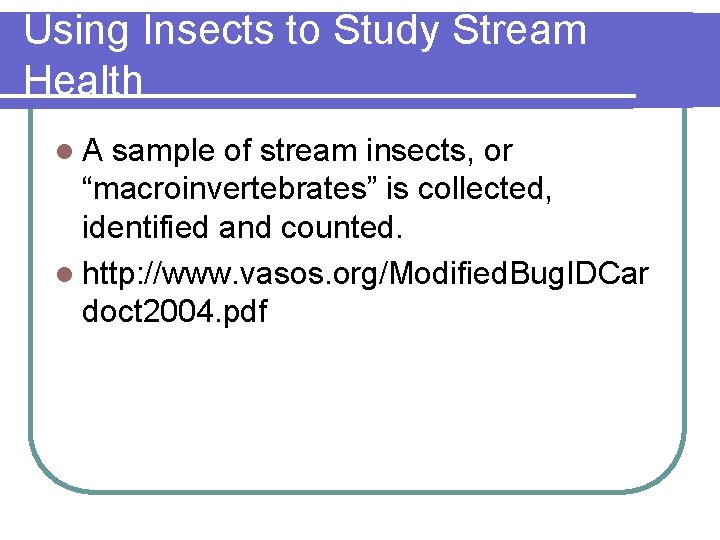 Using Insects to Study Stream Health

A sample of stream insects, or “macroinvertebrates” is collected, identified and counted.

http://www.vasos.org/ModifiedBugIDCardoct2004.pdf